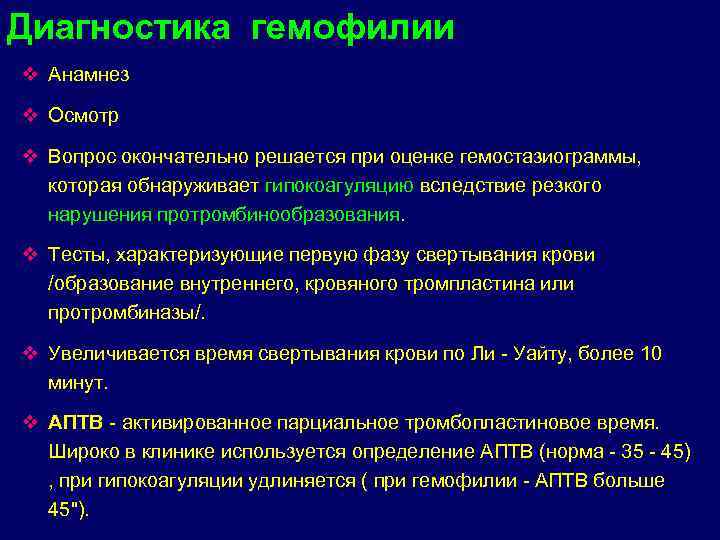 Диагностика гемофилии

❖ Анамнез

❖ Осмотр

❖ Вопрос окончательно решается при оценке гемостазиограммы, которая обнаруживает гипокоагуляцию вследствие резкого нарушения протромбинообразования.

❖ Тесты, характеризующие первую фазу свертывания крови /образование внутреннего, кровяного тромпластина или протромбиназы/.

❖ Увеличивается время свертывания крови по Ли - Уайту, более 10 минут.

❖ АПТВ - активированное парциальное тромбопластиновое время. Широко в клинике используется определение АПТВ (норма - 35 - 45) , при гипокоагуляции удлиняется ( при гемофилии - АПТВ больше 45").